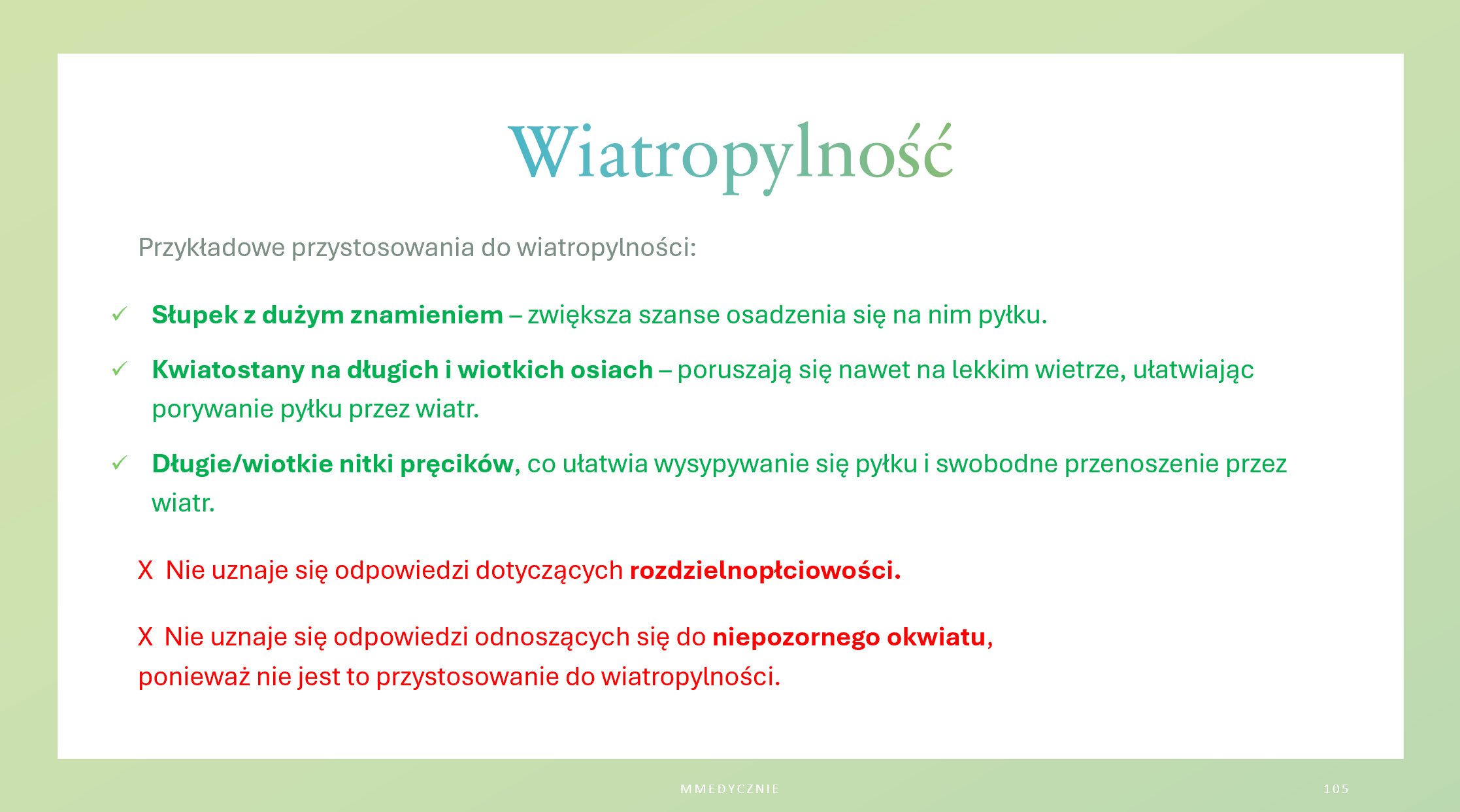 Wiatropylność

Przykładowe przystosowania do wiatropylności:

✓ Słupek z dużym znamieniem – zwiększa szanse osadzenia się na nim pyłku.

✓ Kwiatostany na długich i wiotkich osiach – poruszają się nawet na lekkim wietrze, ułatwiając porywanie pyłku przez wiatr.

✓ Długie/wiotkie nitki pręcików, co ułatwia wysypywanie się pyłku i swobodne przenoszenie przez wiatr.

X Nie uznaje się odpowiedzi dotyczących rozdzielnopłciowości.

X Nie uznaje się odpowiedzi odnoszących się do niepozornego okwiatu, ponieważ nie jest to przystosowanie do wiatropylności.

MMEDYCZNIE

105